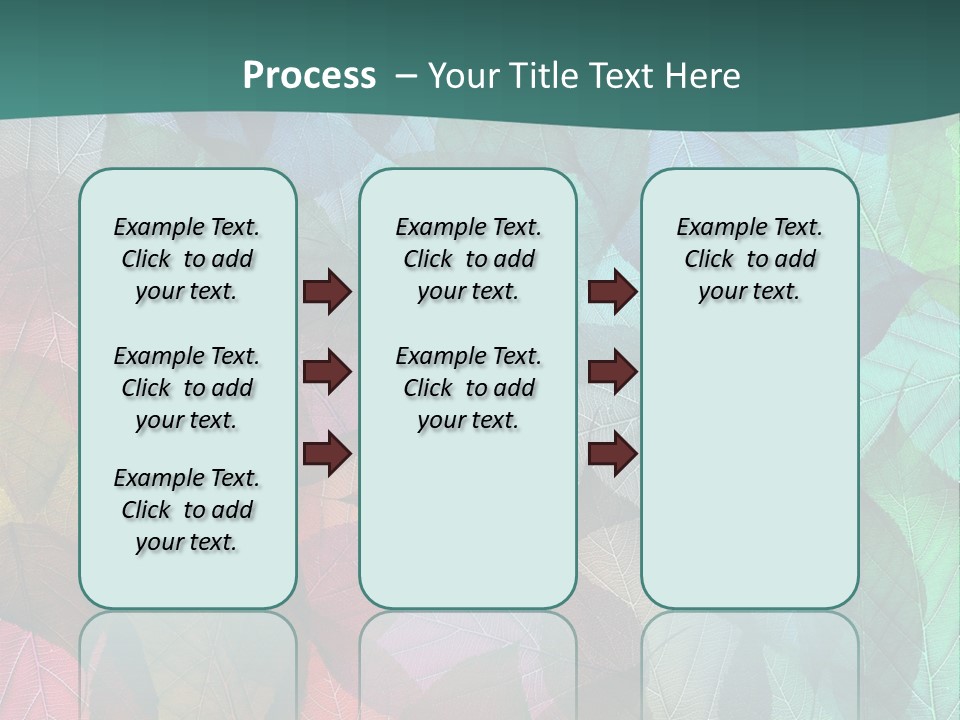 Process – Your Title Text Here

Example Text. Click to add your text.

Example Text. Click to add your text.

Example Text. Click to add your text.

Example Text. Click to add your text.

Example Text. Click to add your text.

Example Text. Click to add your text.